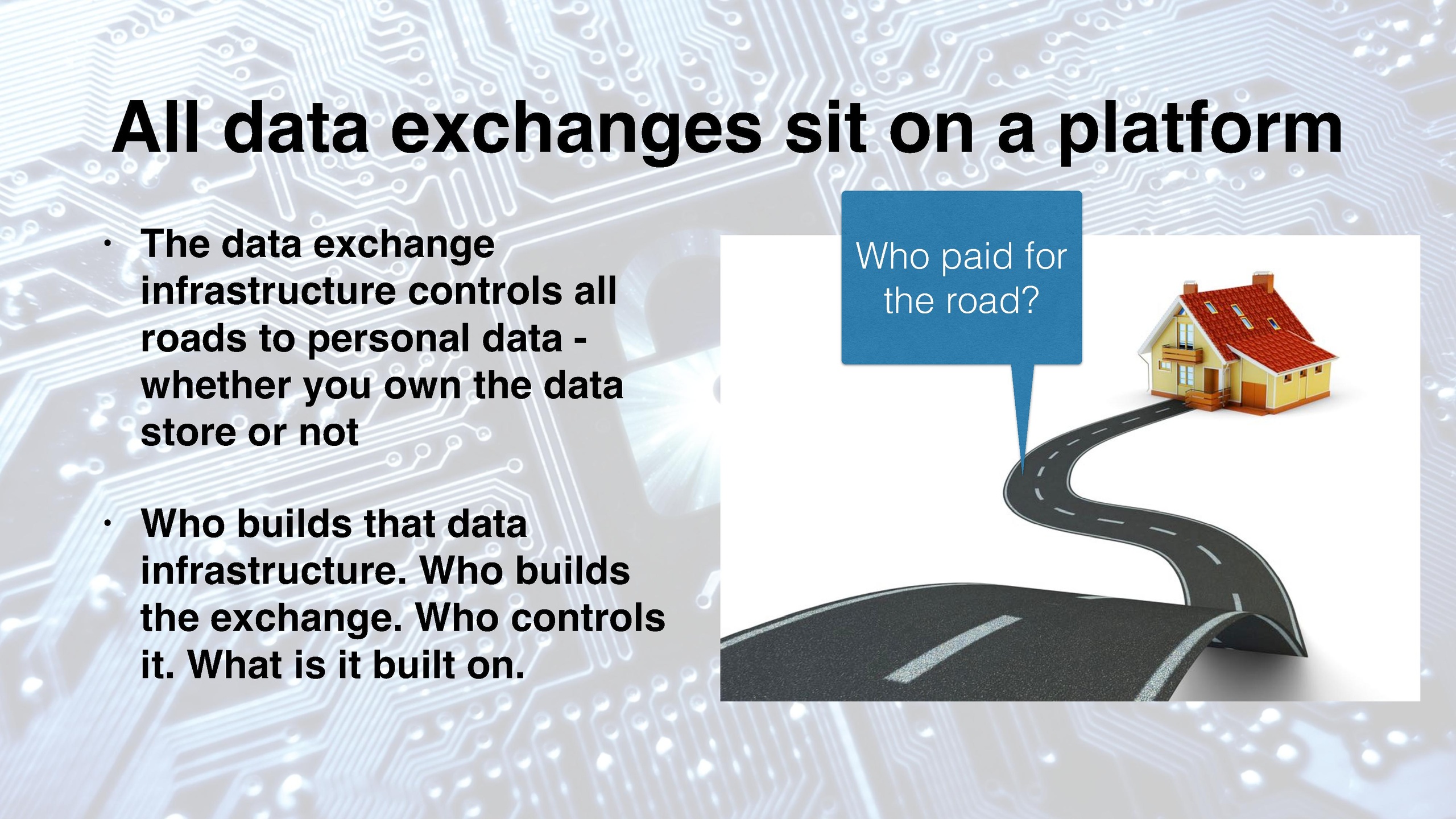 All data exchanges sit on a platform

• The data exchange infrastructure controls all roads to personal data - whether you own the data store or not

• Who builds that data infrastructure. Who builds the exchange. Who controls it. What is it built on.

Who paid for the road?